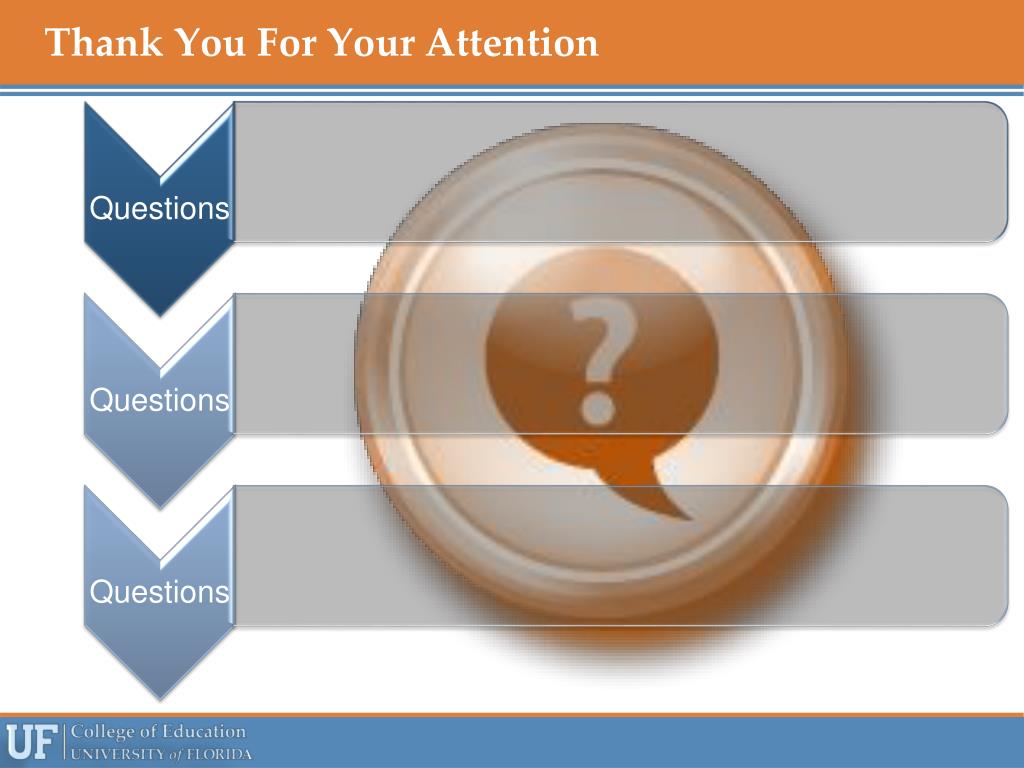 Thank You For Your Attention

Questions

Questions

Questions

?

UF College of Education
UNIVERSITY of FLORIDA